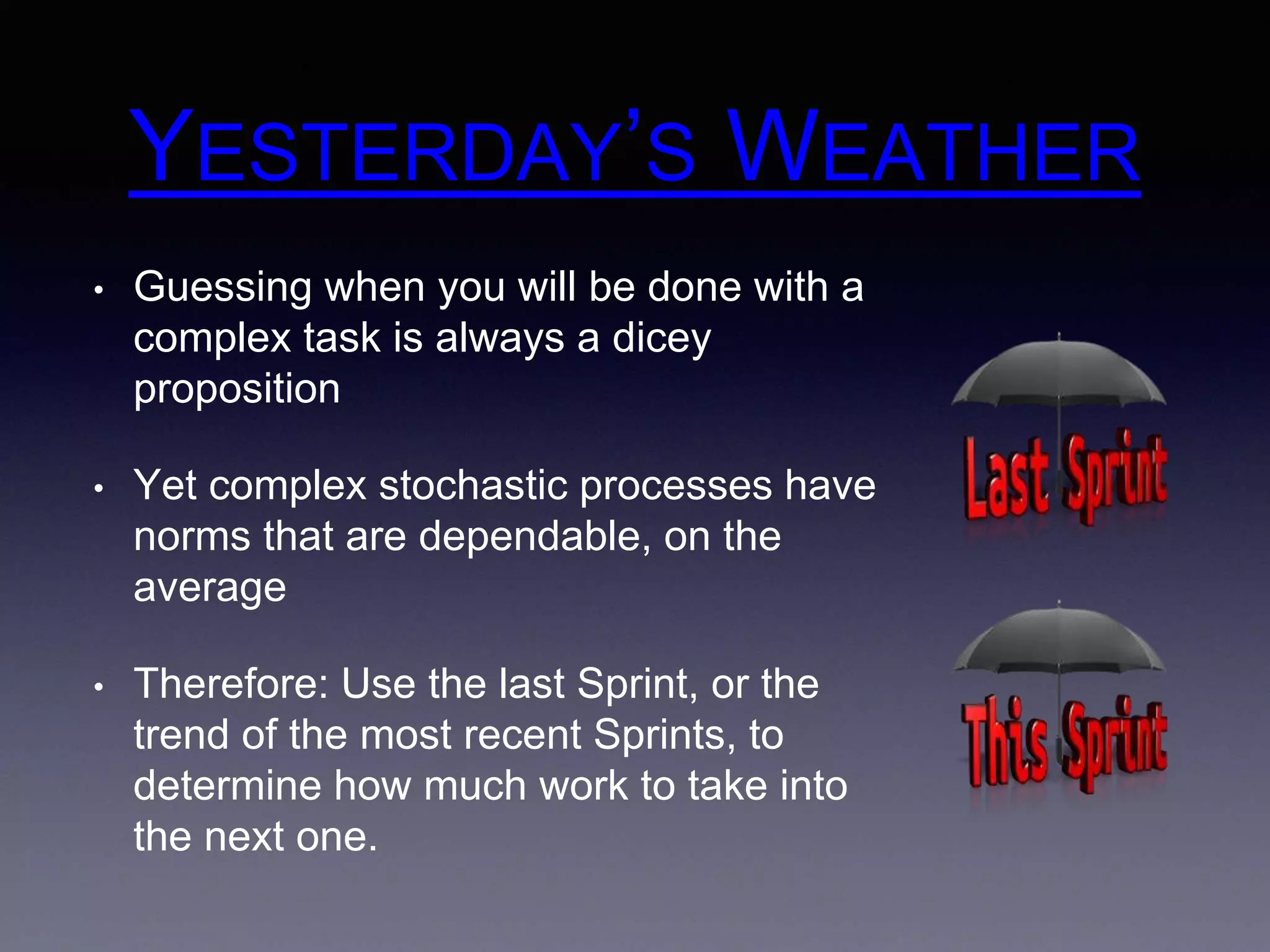 YESTERDAY'S WEATHER

• Guessing when you will be done with a complex task is always a dicey proposition

• Yet complex stochastic processes have norms that are dependable, on the average

• Therefore: Use the last Sprint, or the trend of the most recent Sprints, to determine how much work to take into the next one.

Last Sprint

This Sprint